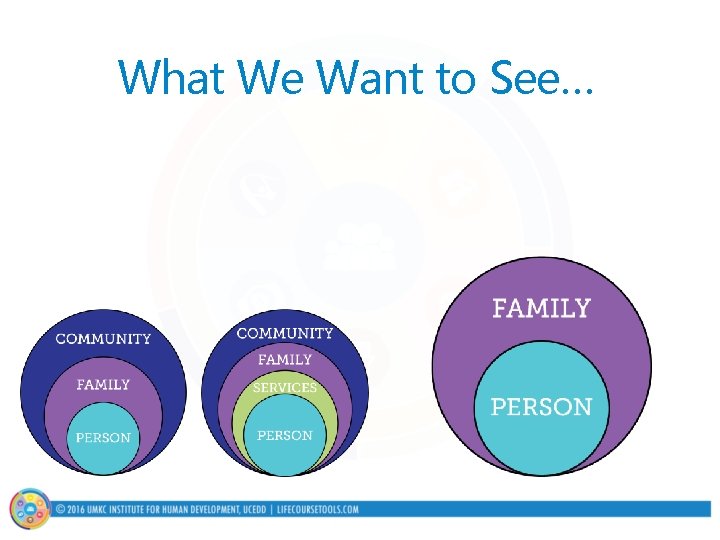 What We Want to See…

COMMUNITY

FAMILY

PERSON

COMMUNITY

FAMILY

SERVICES

PERSON

FAMILY

PERSON

© 2016 UMKC INSTITUTE FOR HUMAN DEVELOPMENT, UCEDD | LIFECOURSETOOLS.COM